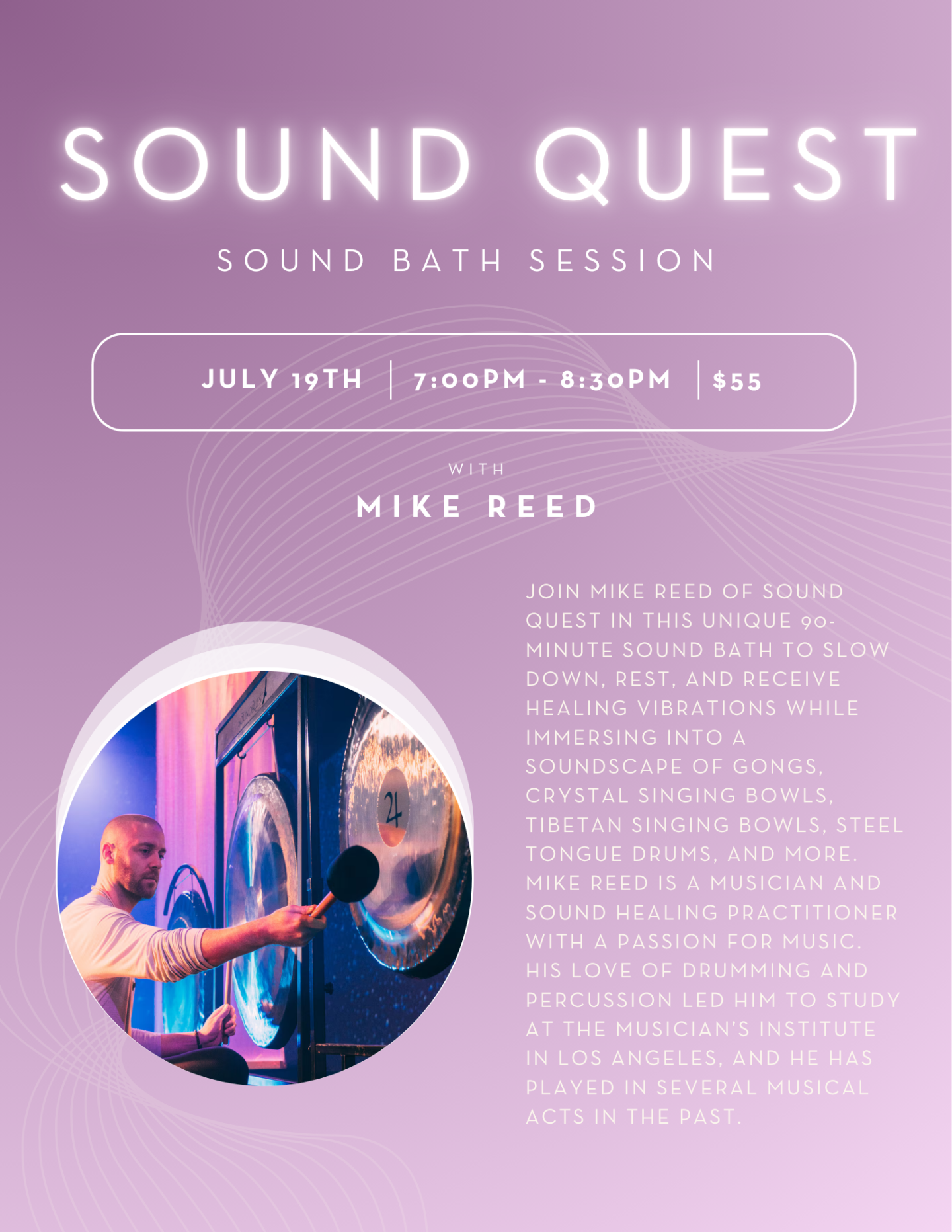 SOUND QUEST

SOUND BATH SESSION

JULY 19TH | 7:00PM - 8:30PM | $55

WITH
MIKE REED

JOIN MIKE REED OF SOUND QUEST IN THIS UNIQUE 90-MINUTE SOUND BATH TO SLOW DOWN, REST, AND RECEIVE HEALING VIBRATIONS WHILE IMMERSING INTO A SOUNDSCAPE OF GONGS, CRYSTAL SINGING BOWLS, TIBETAN SINGING BOWLS, STEEL TONGUE DRUMS, AND MORE. MIKE REED IS A MUSICIAN AND SOUND HEALING PRACTITIONER WITH A PASSION FOR MUSIC. HIS LOVE OF DRUMMING AND PERCUSSION LED HIM TO STUDY AT THE MUSICIAN'S INSTITUTE IN LOS ANGELES, AND HE HAS PLAYED IN SEVERAL MUSICAL ACTS IN THE PAST.